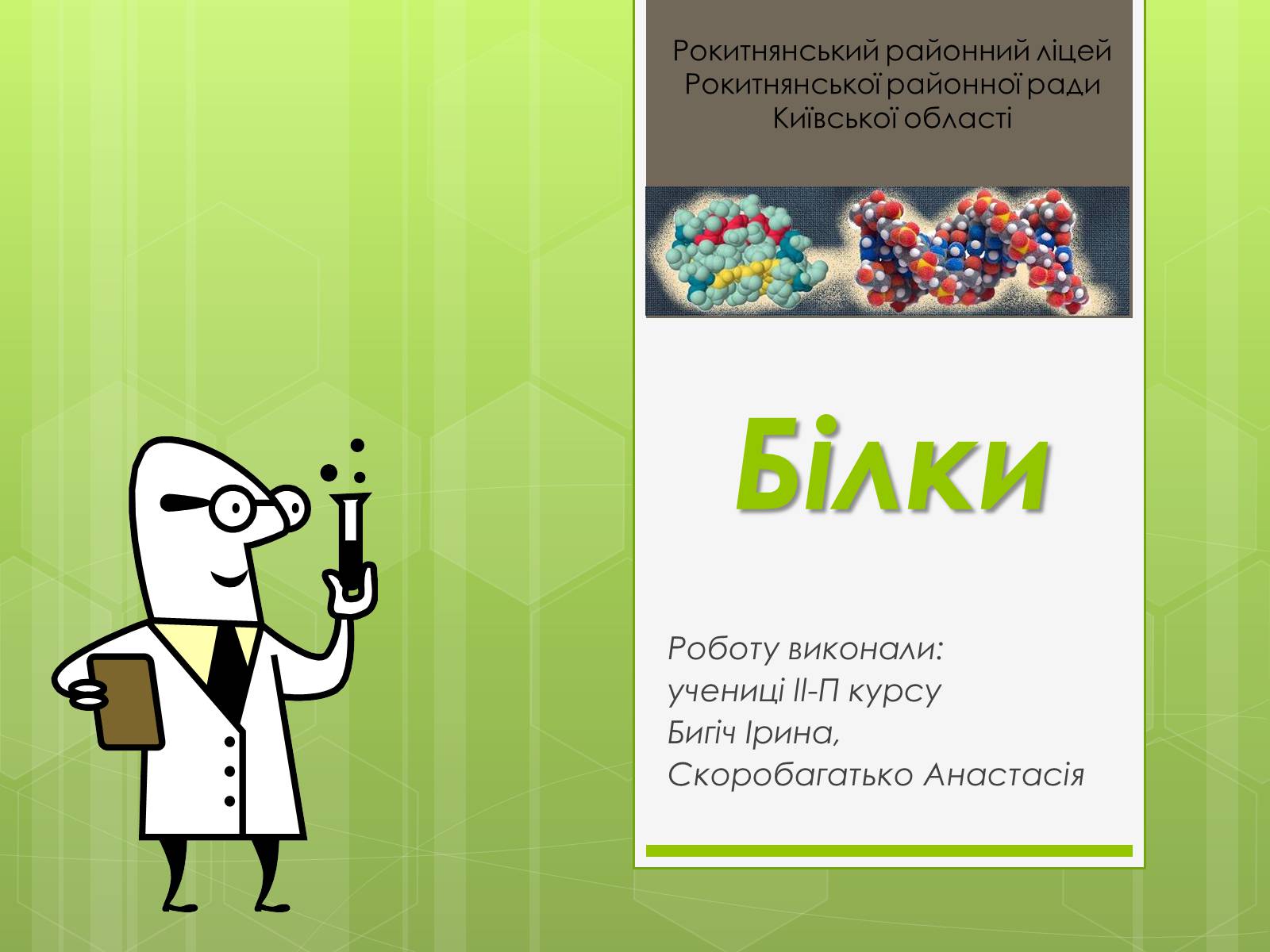 Рокитнянський районний ліцей Рокитнянської районної ради Київської області

Білки

Роботу виконали:
учениці ІІ-П курсу
Бигіч Ірина,
Скоробагатько Анастасія